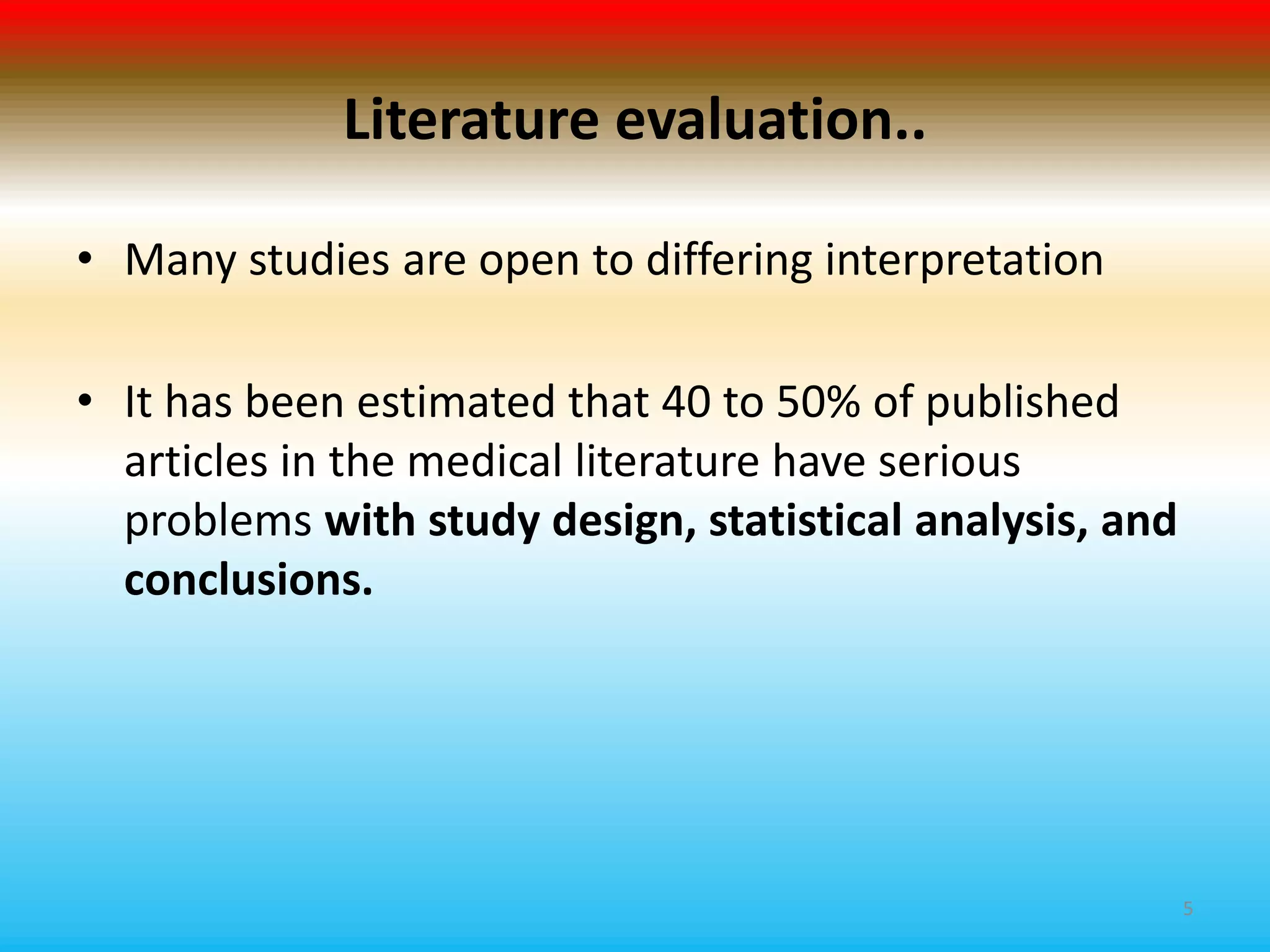 Literature evaluation..

• Many studies are open to differing interpretation

• It has been estimated that 40 to 50% of published articles in the medical literature have serious problems with study design, statistical analysis, and conclusions.

5